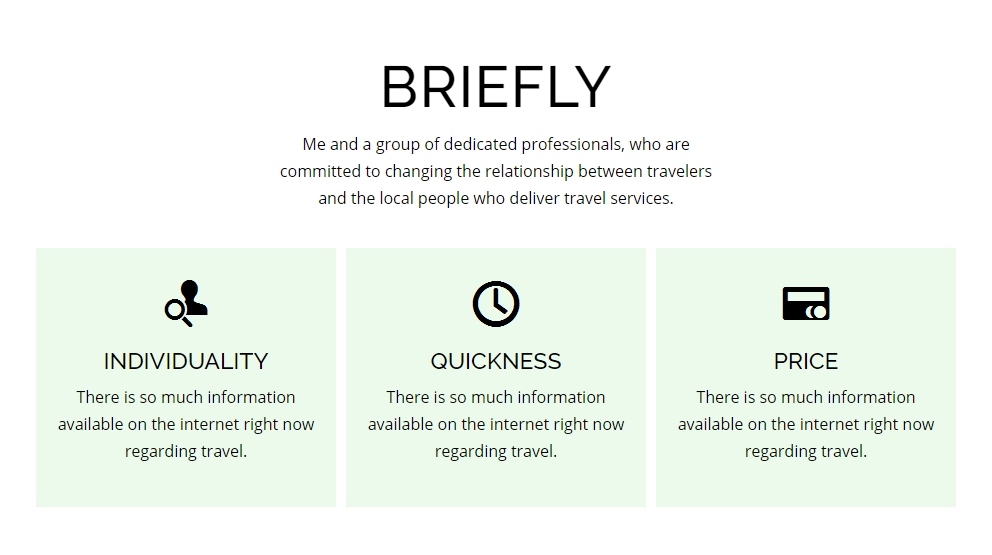 BRIEFLY

Me and a group of dedicated professionals, who are committed to changing the relationship between travelers and the local people who deliver travel services.

INDIVIDUALITY

There is so much information available on the internet right now regarding travel.

QUICKNESS

There is so much information available on the internet right now regarding travel.

PRICE

There is so much information available on the internet right now regarding travel.